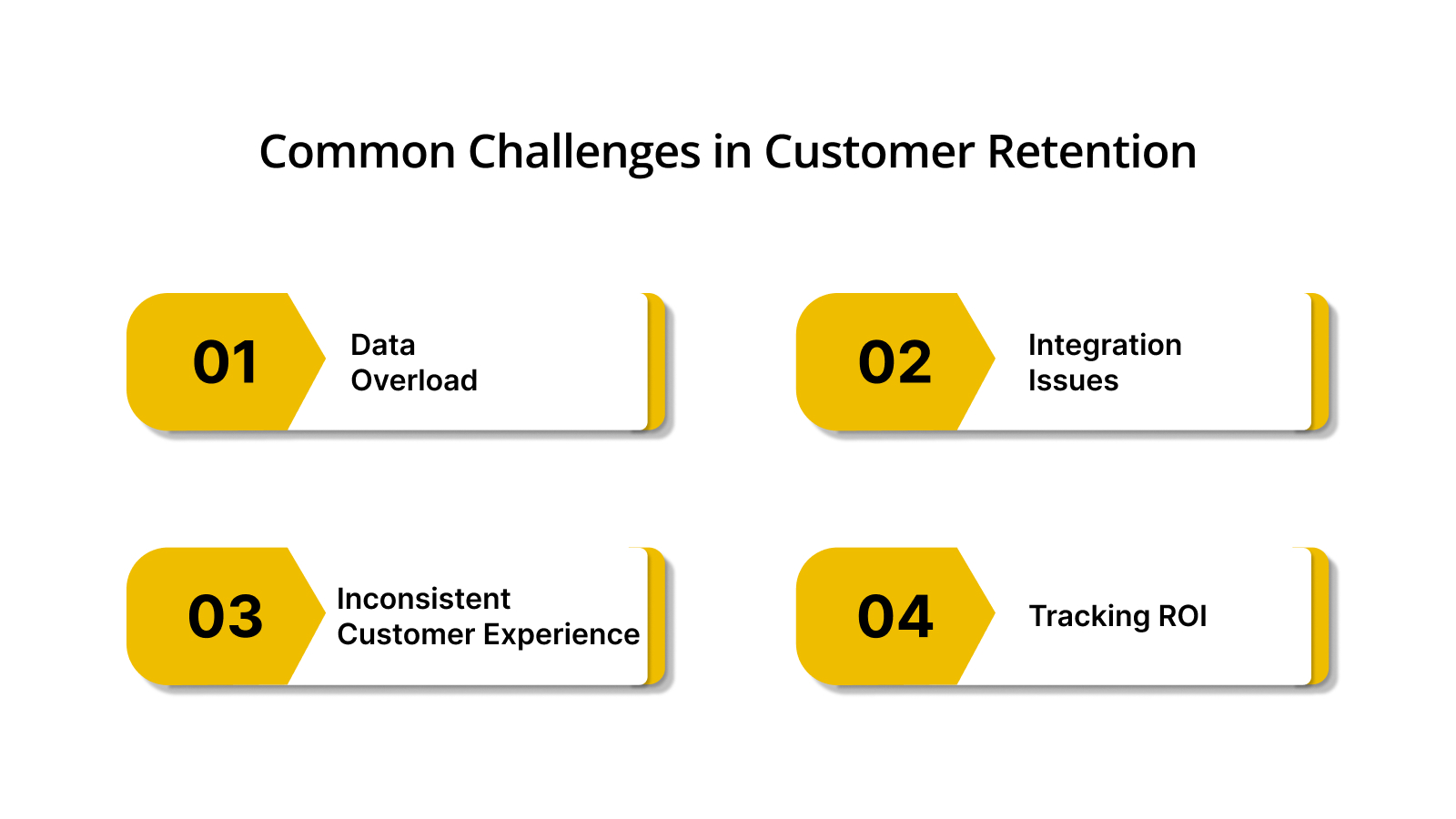 Common Challenges in Customer Retention

01
Data Overload

02
Integration Issues

03
Inconsistent Customer Experience

04
Tracking ROI